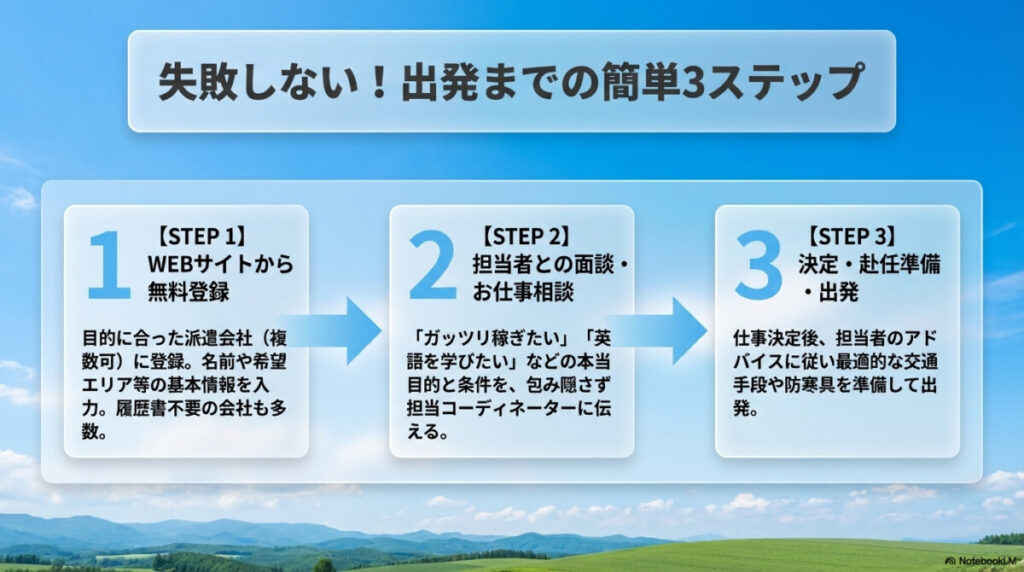 失敗しない！出発までの簡単3ステップ

1
【STEP 1】
WEBサイトから無料登録

目的に合った派遣会社（複数可）に登録。名前や希望エリア等の基本情報を入力。履歴書不要の会社も多数。

2
【STEP 2】
担当者との面談・お仕事相談

「ガッツリ稼ぎたい」「英語を学びたい」などの本当目的と条件を、包み隠さず担当コーディネーターに伝える。

3
【STEP 3】
決定・赴任準備・出発

仕事決定後、担当者のアドバイスに従い最適的な交通手段や防寒具を準備して出発。

NotebookLM